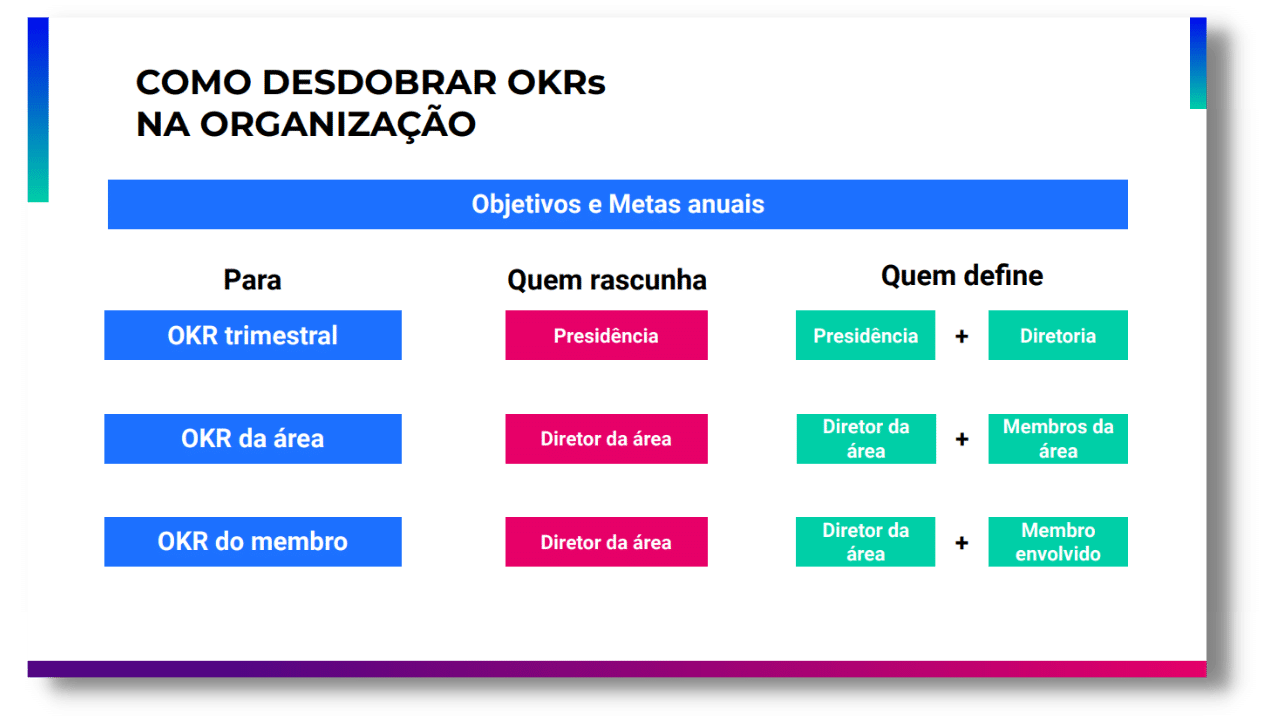 COMO DESDOBRAR OKRs
NA ORGANIZAÇÃO

Objetivos e Metas anuais

| Para | Quem rascunha | Quem define |
|---|---|---|
| OKR trimestral | Presidência | Presidência + Diretoria |
| OKR da área | Diretor da área | Diretor da área + Membros da área |
| OKR do membro | Diretor da área | Diretor da área + Membro envolvido |